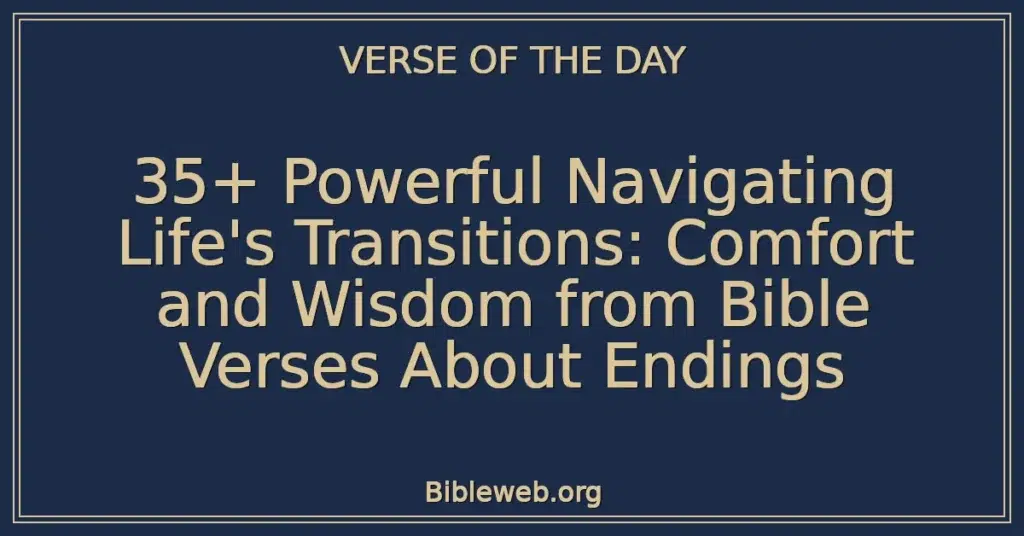 VERSE OF THE DAY

35+ Powerful Navigating Life's Transitions: Comfort and Wisdom from Bible Verses About Endings

Bibleweb.org